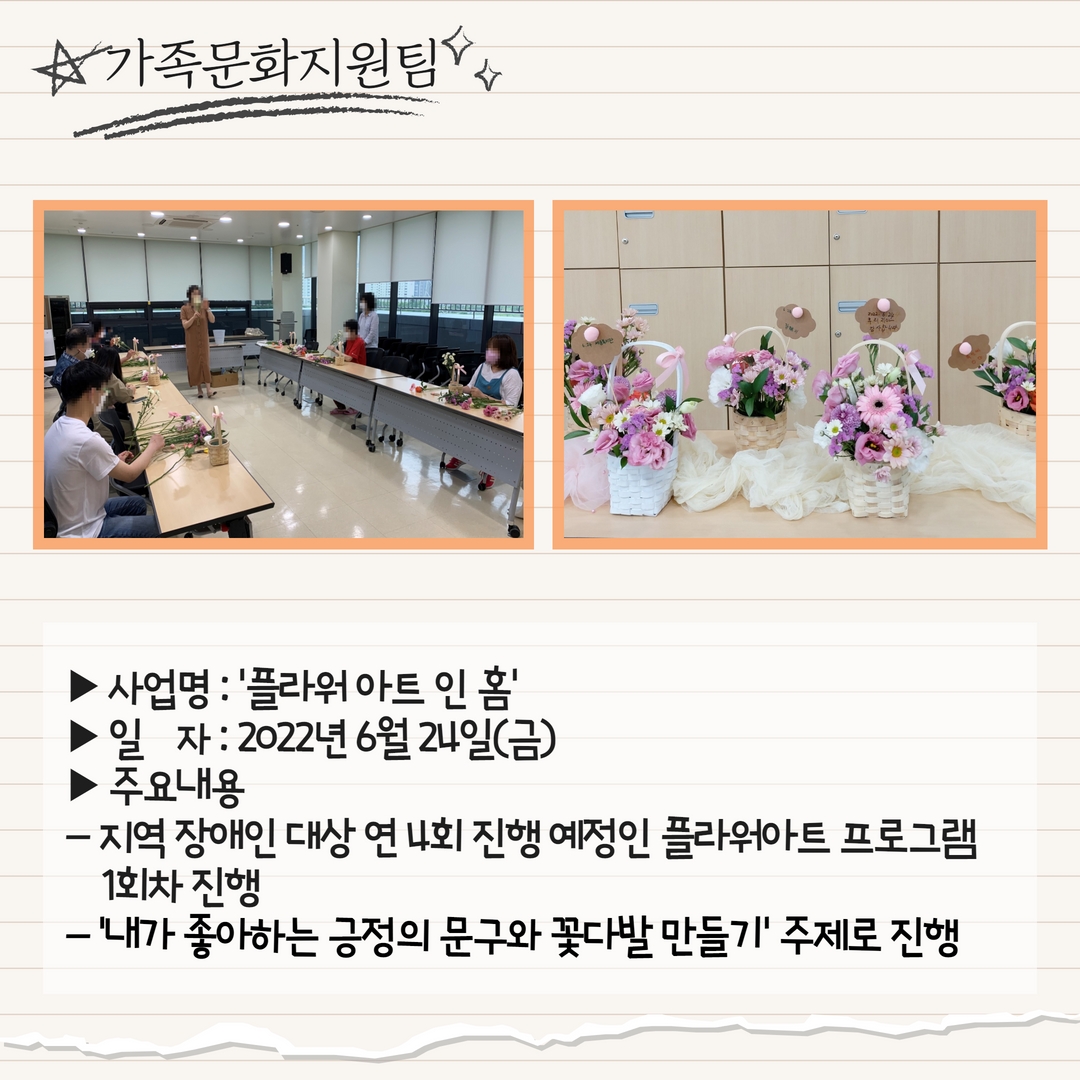 가족문화지원팀

▶ 사업명 : '플라워 아트 인 홈'
▶ 일 자 : 2022년 6월 24일(금)
▶ 주요내용
– 지역 장애인 대상 연 4회 진행 예정인 플라워아트 프로그램 1회차 진행
– '내가 좋아하는 긍정의 문구와 꽃다발 만들기' 주제로 진행